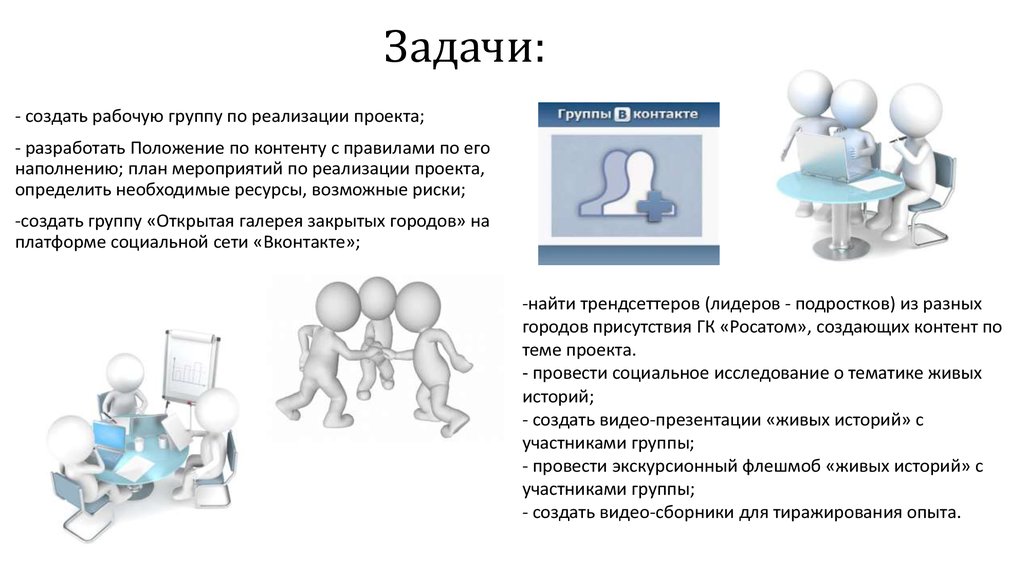 Задачи:

- создать рабочую группу по реализации проекта;

- разработать Положение по контенту с правилами по его наполнению; план мероприятий по реализации проекта, определить необходимые ресурсы, возможные риски;

-создать группу «Открытая галерея закрытых городов» на платформе социальной сети «Вконтакте»;

Группы В контакте

-найти трендсеттеров (лидеров - подростков) из разных городов присутствия ГК «Росатом», создающих контент по теме проекта.
- провести социальное исследование о тематике живых историй;
- создать видео-презентации «живых историй» с участниками группы;
- провести экскурсионный флешмоб «живых историй» с участниками группы;
- создать видео-сборники для тиражирования опыта.